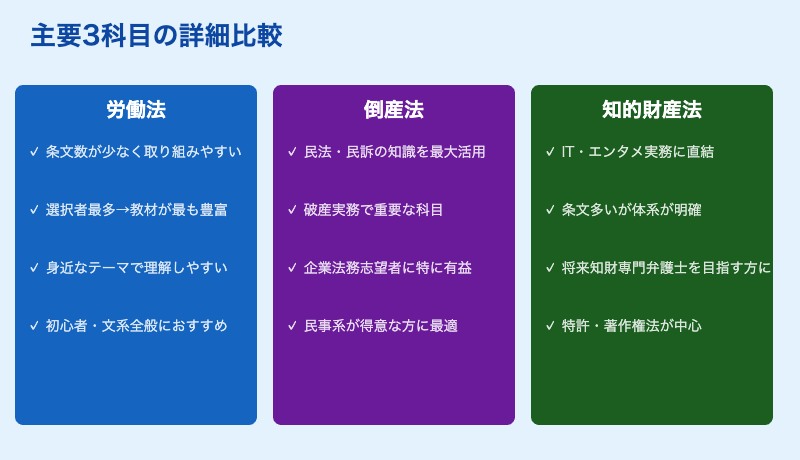 主要3科目の詳細比較

労働法

✓ 条文数が少なく取り組みやすい

✓ 選択者最多→教材が最も豊富

✓ 身近なテーマで理解しやすい

✓ 初心者・文系全般におすすめ

倒産法

✓ 民法・民訴の知識を最大活用

✓ 破産実務で重要な科目

✓ 企業法務志望者に特に有益

✓ 民事系が得意な方に最適

知的財産法

✓ IT・エンタメ実務に直結

✓ 条文多いが体系が明確

✓ 将来知財専門弁護士を目指す方に

✓ 特許・著作権法が中心